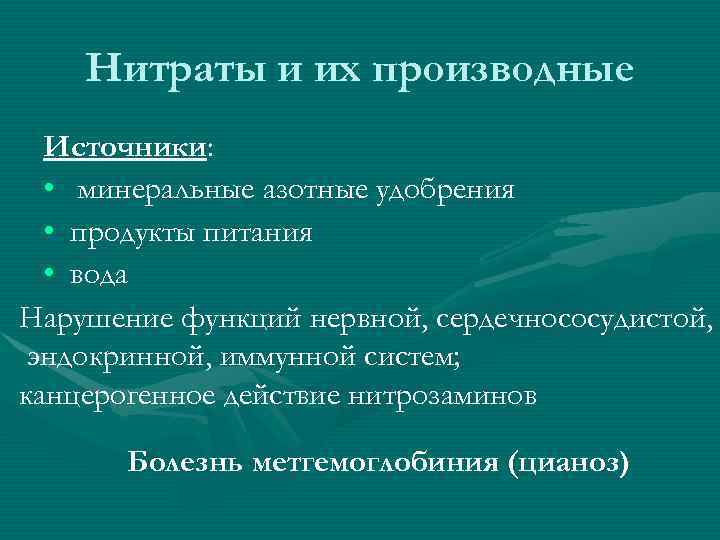 Нитраты и их производные

Источники:

• минеральные азотные удобрения
• продукты питания
• вода

Нарушение функций нервной, сердечнососудистой, эндокринной, иммунной систем; канцерогенное действие нитрозаминов

Болезнь метгемоглобиния (цианоз)